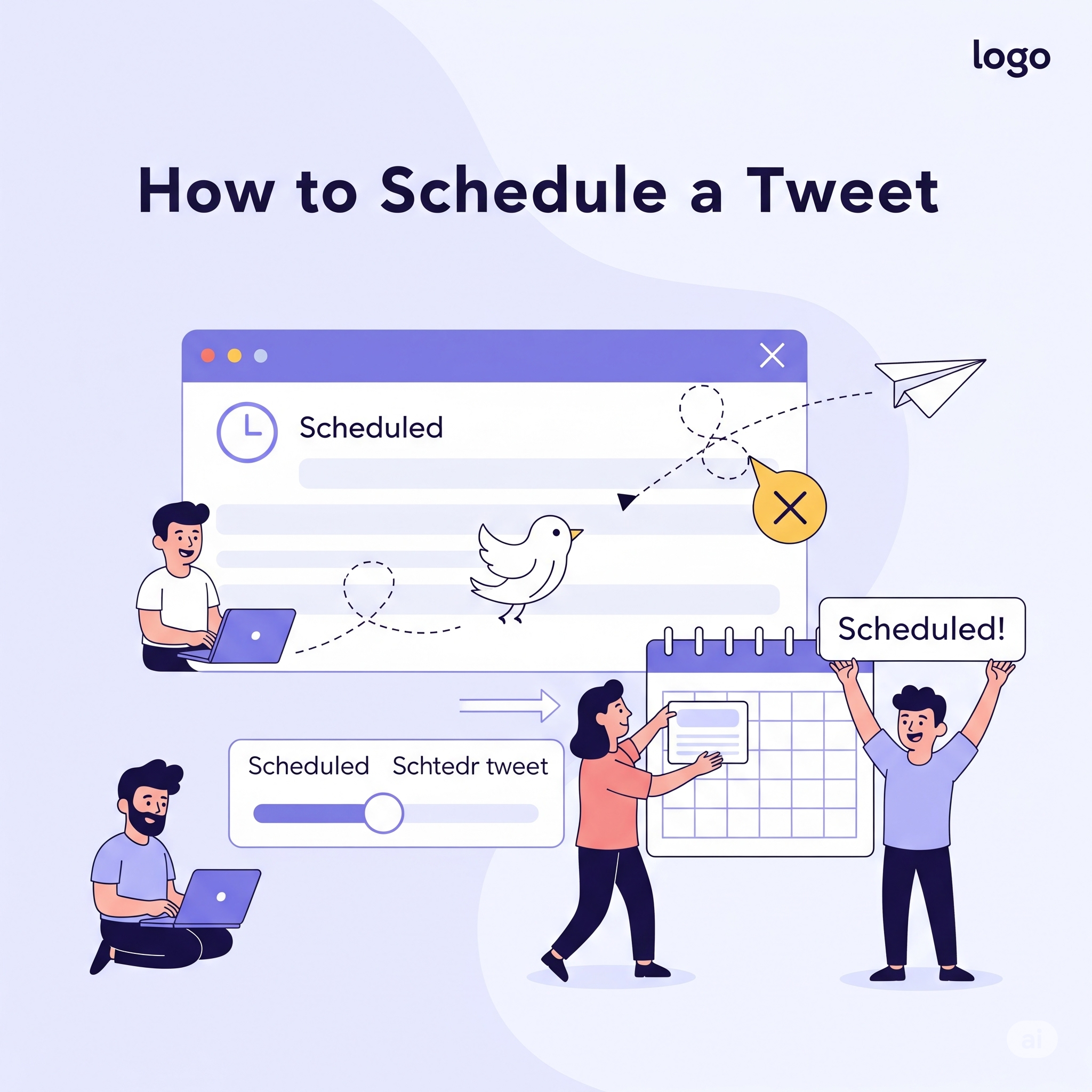 logo

How to Schedule a Tweet

Scheduled

Scheduled!

Scheduled Schtedr tweet

ai